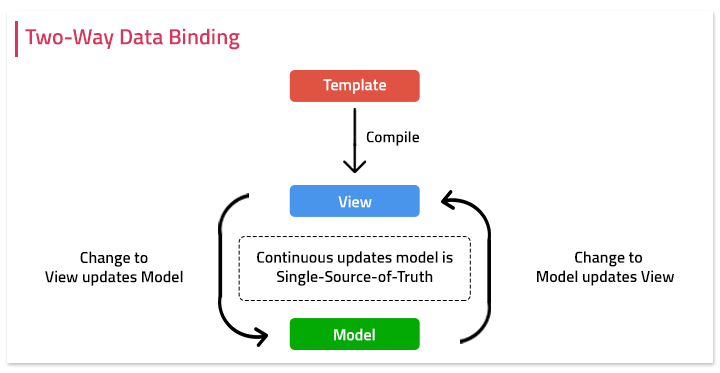 Two-Way Data Binding

Template

Compile

View

Change to
View updates Model

Continuous updates model is
Single-Source-of-Truth

Change to
Model updates View

Model